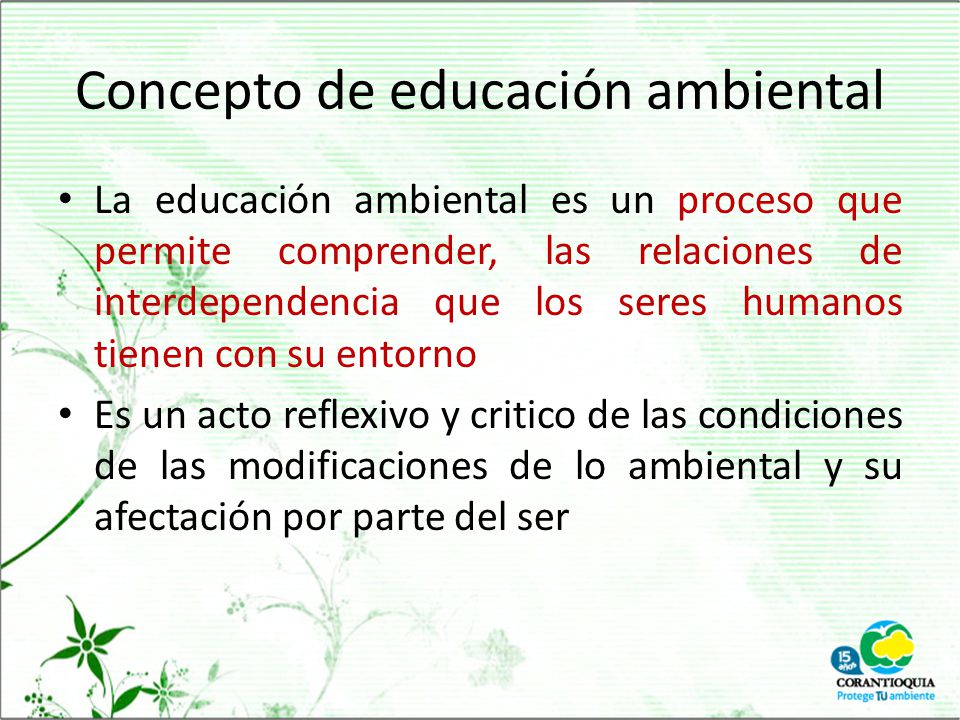 Concepto de educación ambiental

• La educación ambiental es un proceso que permite comprender, las relaciones de interdependencia que los seres humanos tienen con su entorno

• Es un acto reflexivo y critico de las condiciones de las modificaciones de lo ambiental y su afectación por parte del ser

15 años
CORANTIOQUIA
Protege TU ambiente